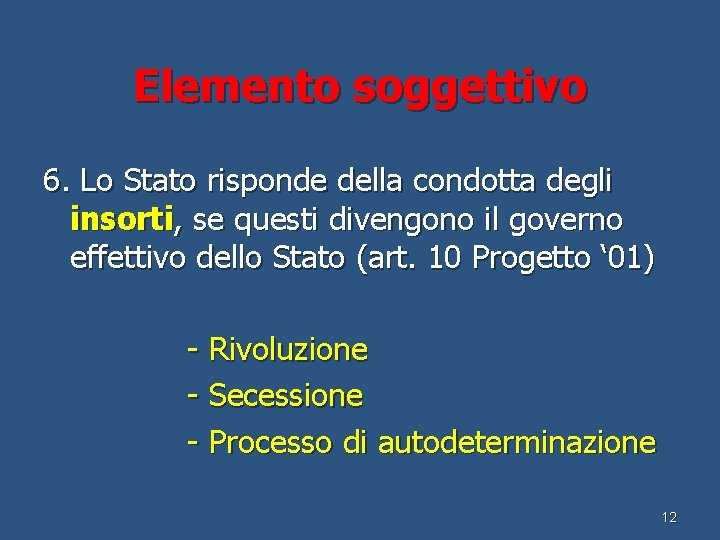 Elemento soggettivo

6. Lo Stato risponde della condotta degli insorti, se questi divengono il governo effettivo dello Stato (art. 10 Progetto ‘01)

- Rivoluzione
- Secessione
- Processo di autodeterminazione

12